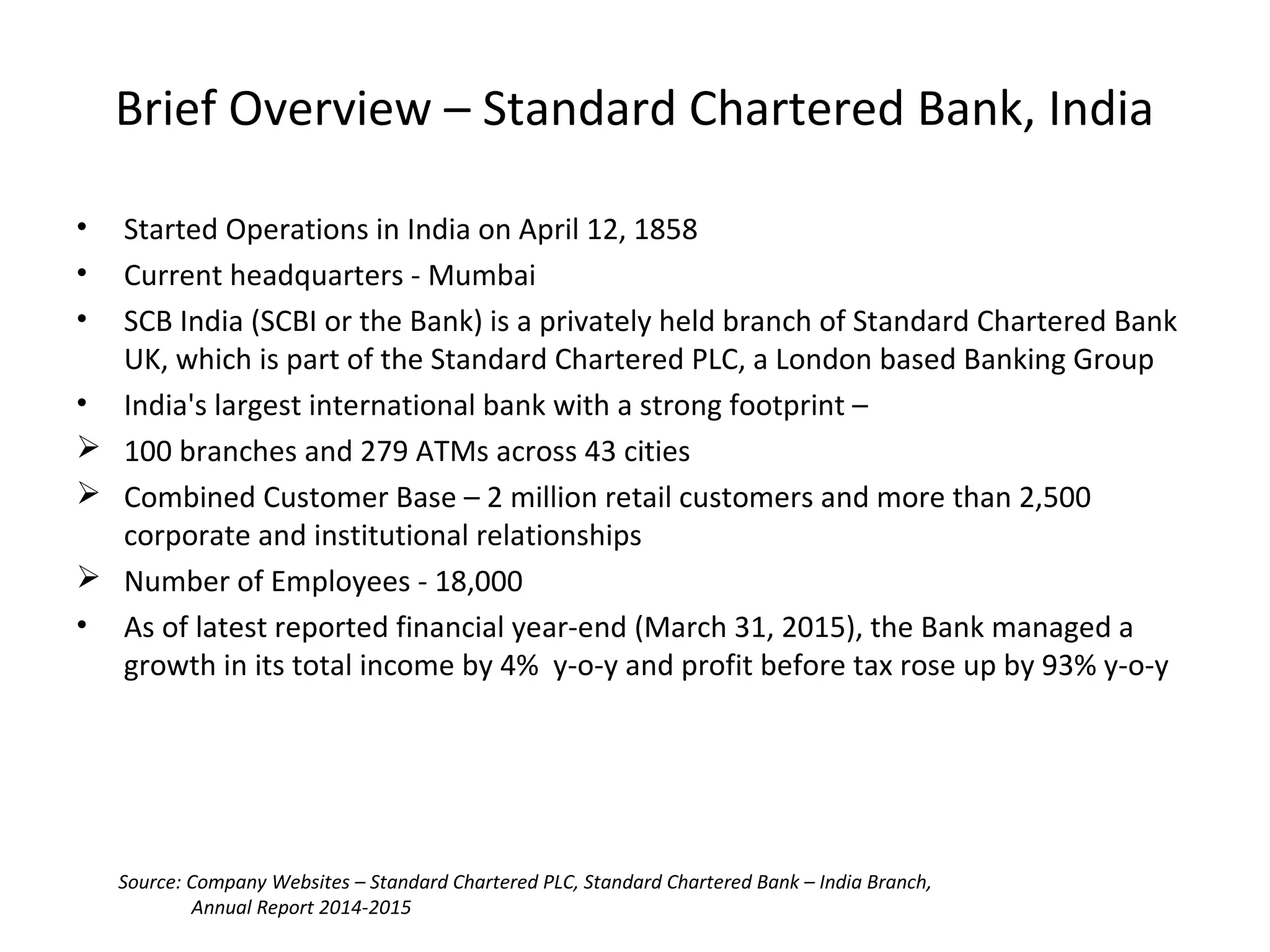 Brief Overview – Standard Chartered Bank, India

• Started Operations in India on April 12, 1858
• Current headquarters - Mumbai
• SCB India (SCBI or the Bank) is a privately held branch of Standard Chartered Bank UK, which is part of the Standard Chartered PLC, a London based Banking Group
• India's largest international bank with a strong footprint –
➢ 100 branches and 279 ATMs across 43 cities
➢ Combined Customer Base – 2 million retail customers and more than 2,500 corporate and institutional relationships
➢ Number of Employees - 18,000
• As of latest reported financial year-end (March 31, 2015), the Bank managed a growth in its total income by 4% y-o-y and profit before tax rose up by 93% y-o-y

Source: Company Websites – Standard Chartered PLC, Standard Chartered Bank – India Branch, Annual Report 2014-2015